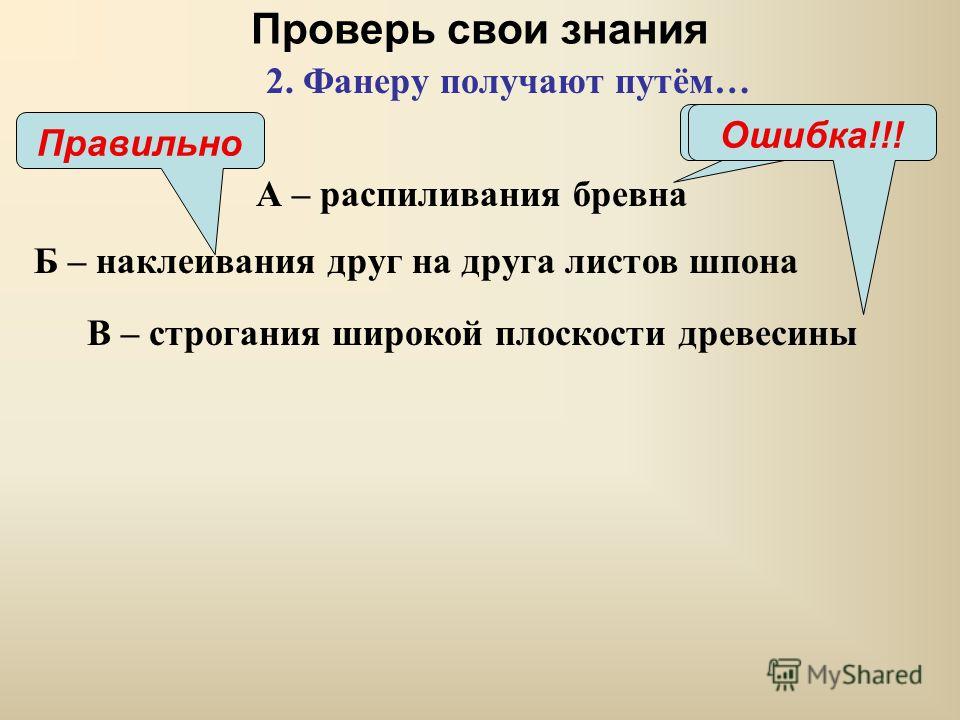 Проверь свои знания

2. Фанеру получают путём…

Правильно

Ошибка!!!

А – распиливания бревна

Б – наклеивания друг на друга листов шпона

В – строгания широкой плоскости древесины

MyShared